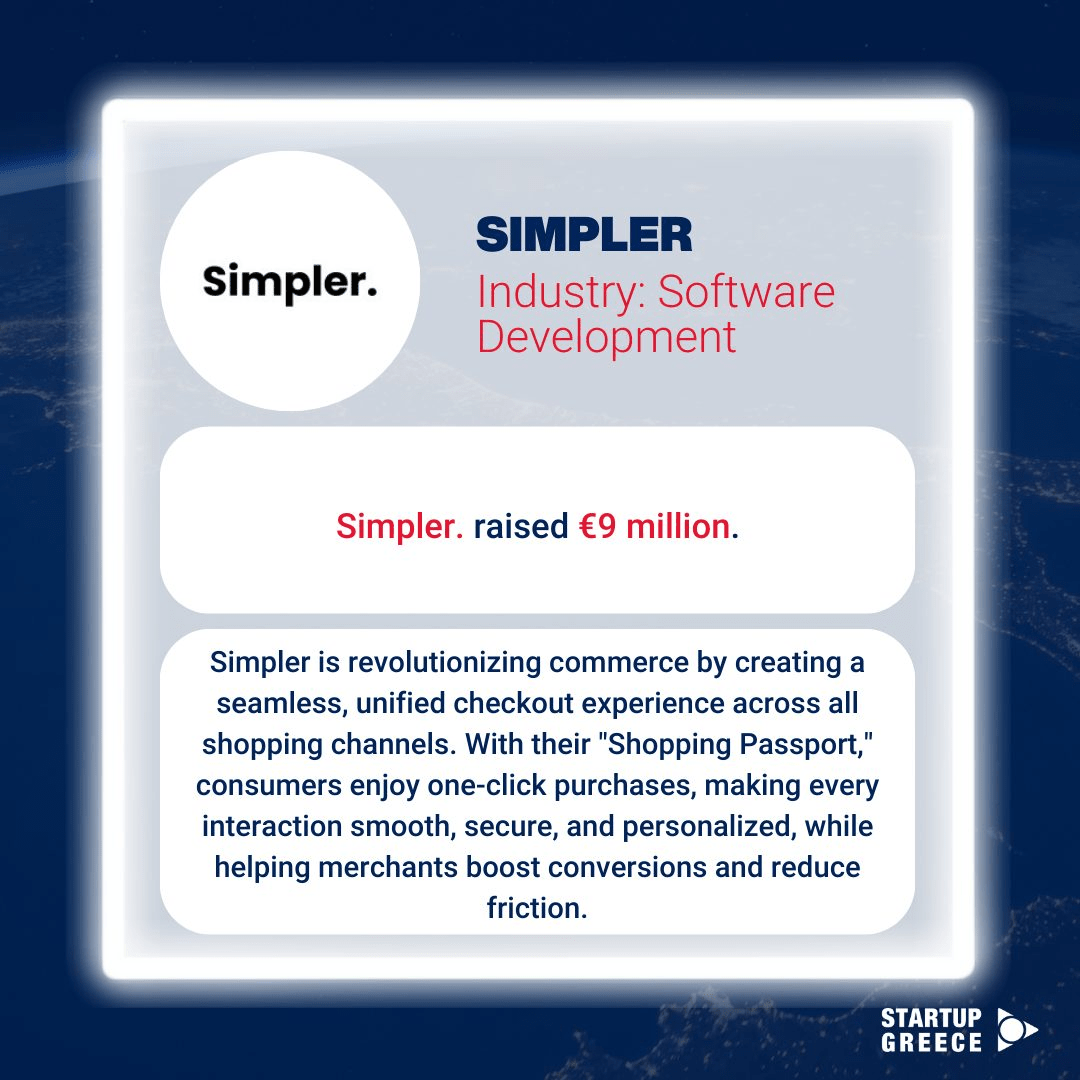 Simpler.

SIMPLER
Industry: Software Development

Simpler. raised €9 million.

Simpler is revolutionizing commerce by creating a seamless, unified checkout experience across all shopping channels. With their "Shopping Passport," consumers enjoy one-click purchases, making every interaction smooth, secure, and personalized, while helping merchants boost conversions and reduce friction.

STARTUP GREECE